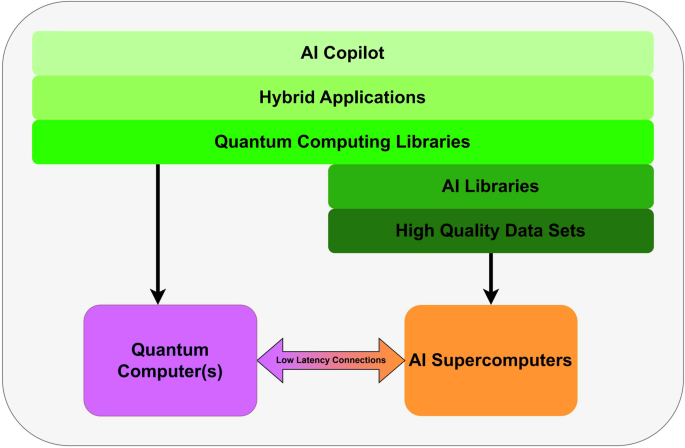 AI Copilot

Hybrid Applications

Quantum Computing Libraries

AI Libraries

High Quality Data Sets

Quantum Computer(s)

Low Latency Connections

AI Supercomputers